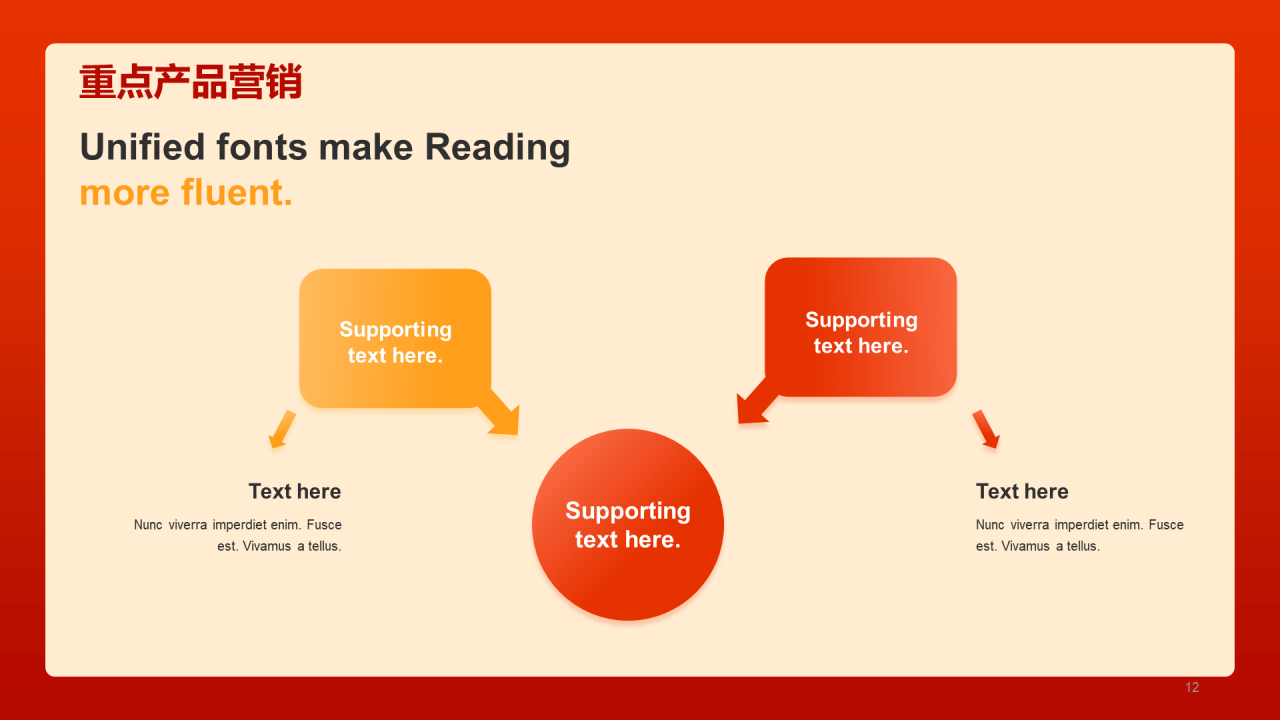 重点产品营销

Unified fonts make Reading more fluent.

Supporting text here.

Supporting text here.

Text here

Nunc viverra imperdiet enim. Fusce est. Vivamus a tellus.

Supporting text here.

Text here

Nunc viverra imperdiet enim. Fusce est. Vivamus a tellus.

12